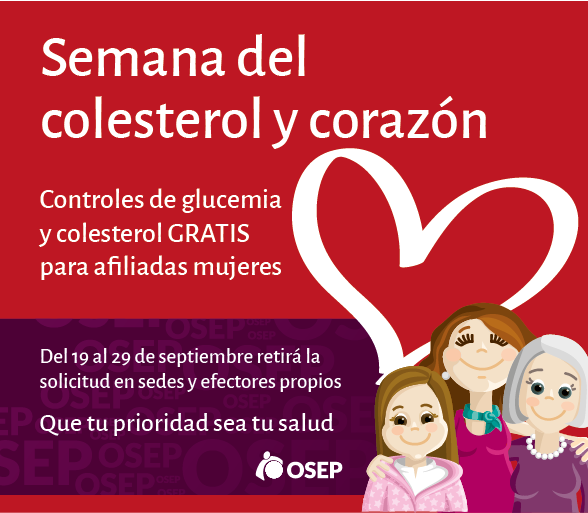 Semana del colesterol y corazón

Controles de glucemia y colesterol GRATIS para afiliadas mujeres

Del 19 al 29 de septiembre retirá la solicitud en sedes y efectores propios

Que tu prioridad sea tu salud

OSEP